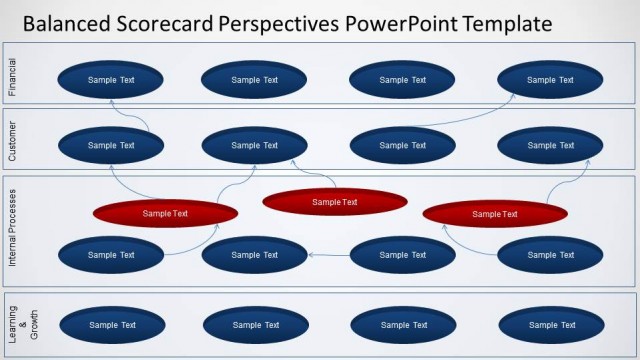 Balanced Scorecard Perspectives PowerPoint Template

Financial

Sample Text Sample Text Sample Text Sample Text

Customer

Sample Text Sample Text Sample Text Sample Text

Internal Processes

Sample Text Sample Text Sample Text

Sample Text Sample Text Sample Text Sample Text

Learning & Growth

Sample Text Sample Text Sample Text Sample Text